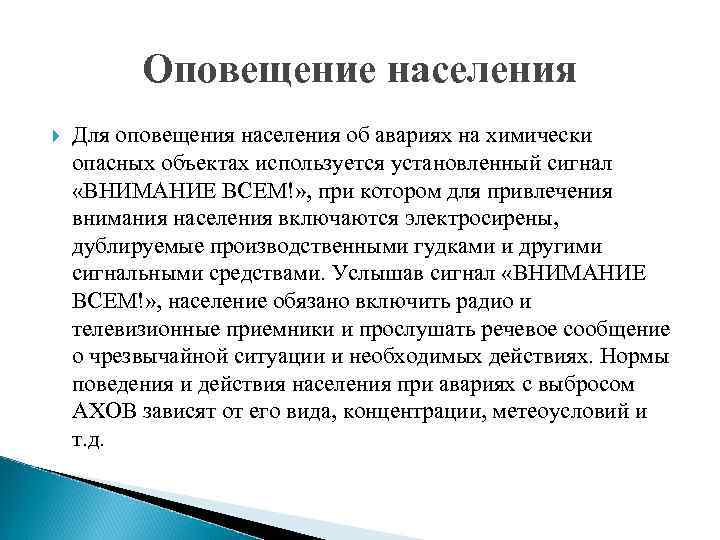 Оповещение населения

Для оповещения населения об авариях на химически опасных объектах используется установленный сигнал «ВНИМАНИЕ ВСЕМ!», при котором для привлечения внимания населения включаются электросирены, дублируемые производственными гудками и другими сигнальными средствами. Услышав сигнал «ВНИМАНИЕ ВСЕМ!», население обязано включить радио и телевизионные приемники и прослушать речевое сообщение о чрезвычайной ситуации и необходимых действиях. Нормы поведения и действия населения при авариях с выбросом АХОВ зависят от его вида, концентрации, метеоусловий и т.д.